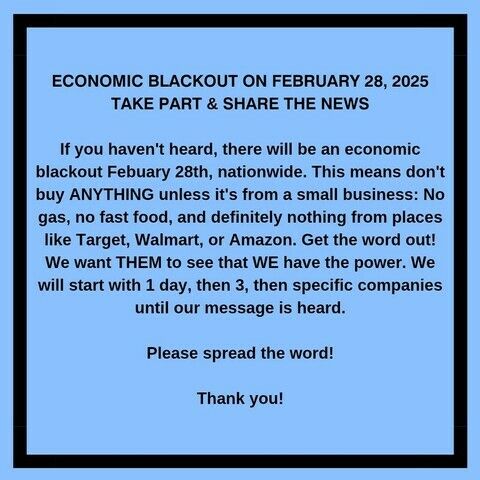 ECONOMIC BLACKOUT ON FEBRUARY 28, 2025
TAKE PART & SHARE THE NEWS

If you haven't heard, there will be an economic blackout Febuary 28th, nationwide. This means don't buy ANYTHING unless it's from a small business: No gas, no fast food, and definitely nothing from places like Target, Walmart, or Amazon. Get the word out! We want THEM to see that WE have the power. We will start with 1 day, then 3, then specific companies until our message is heard.

Please spread the word!

Thank you!